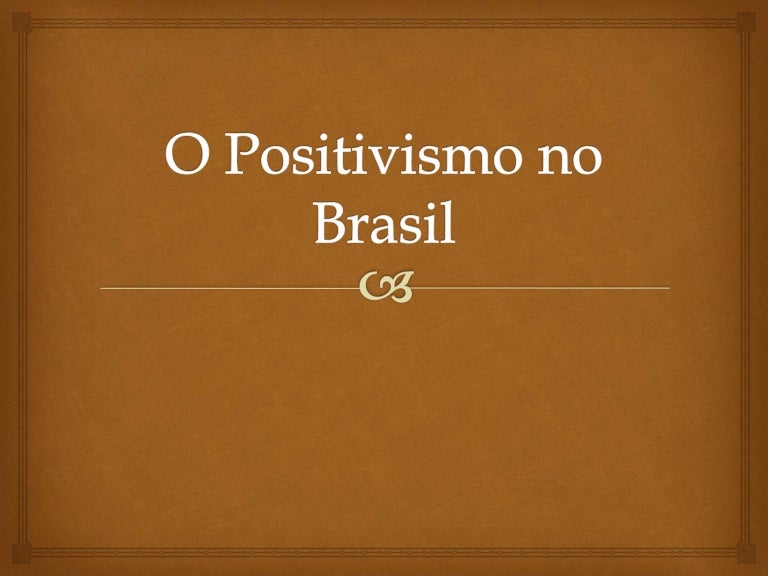 O Positivismo no Brasil